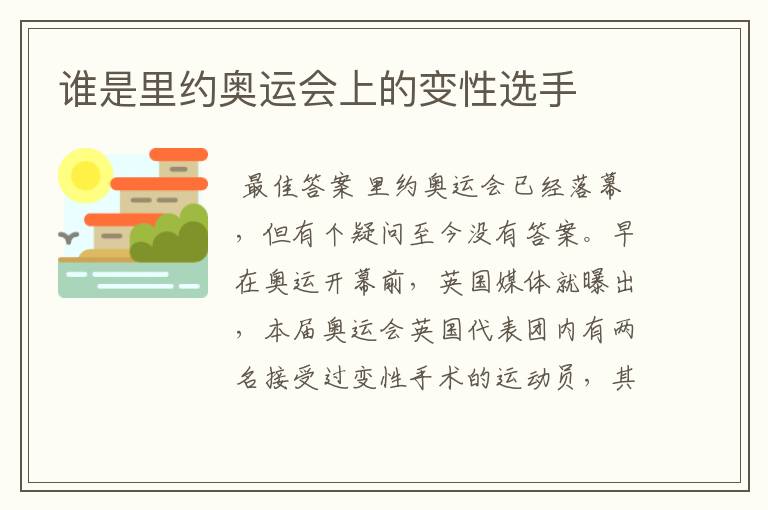 谁是里约奥运会上的变性选手

最佳答案 里约奥运会已经落幕，但有个疑问至今没有答案。早在奥运开幕前，英国媒体就曝出，本届奥运会英国代表团内有两名接受过变性手术的运动员，其